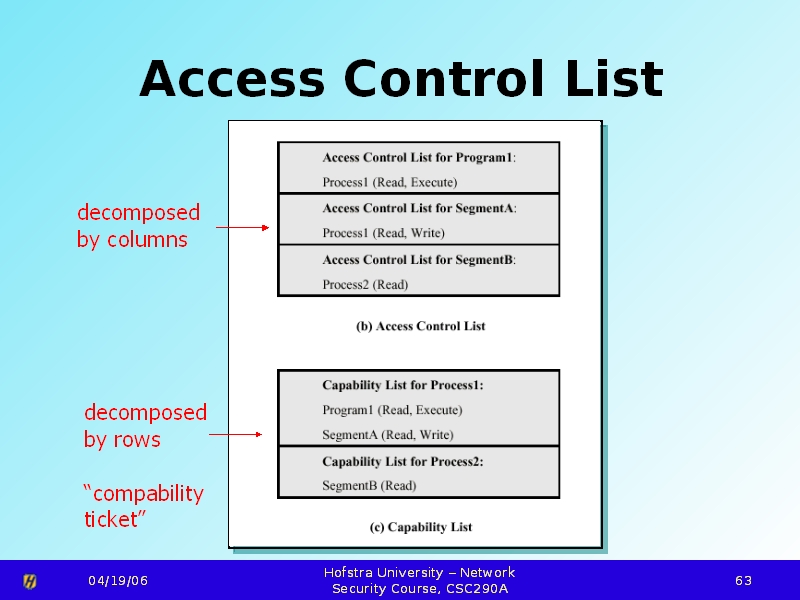 Access Control List

decomposed by columns

Access Control List for Program1:
Process1 (Read, Execute)

Access Control List for SegmentA:
Process1 (Read, Write)

Access Control List for SegmentB:
Process2 (Read)

(b) Access Control List

decomposed by rows

“compability ticket”

Capability List for Process1:
Program1 (Read, Execute)
SegmentA (Read, Write)

Capability List for Process2:
SegmentB (Read)

(c) Capability List

04/19/06

Hofstra University – Network Security Course, CSC290A

63